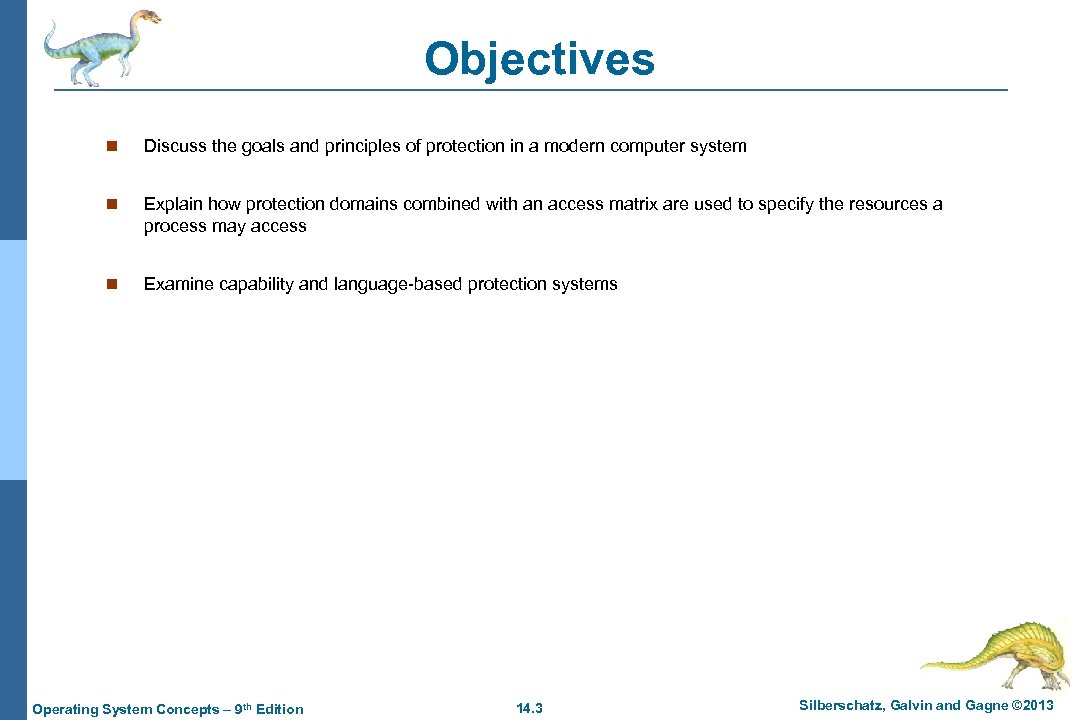 Objectives

n Discuss the goals and principles of protection in a modern computer system

n Explain how protection domains combined with an access matrix are used to specify the resources a process may access

n Examine capability and language-based protection systems

Operating System Concepts – 9th Edition

14.3

Silberschatz, Galvin and Gagne ©2013